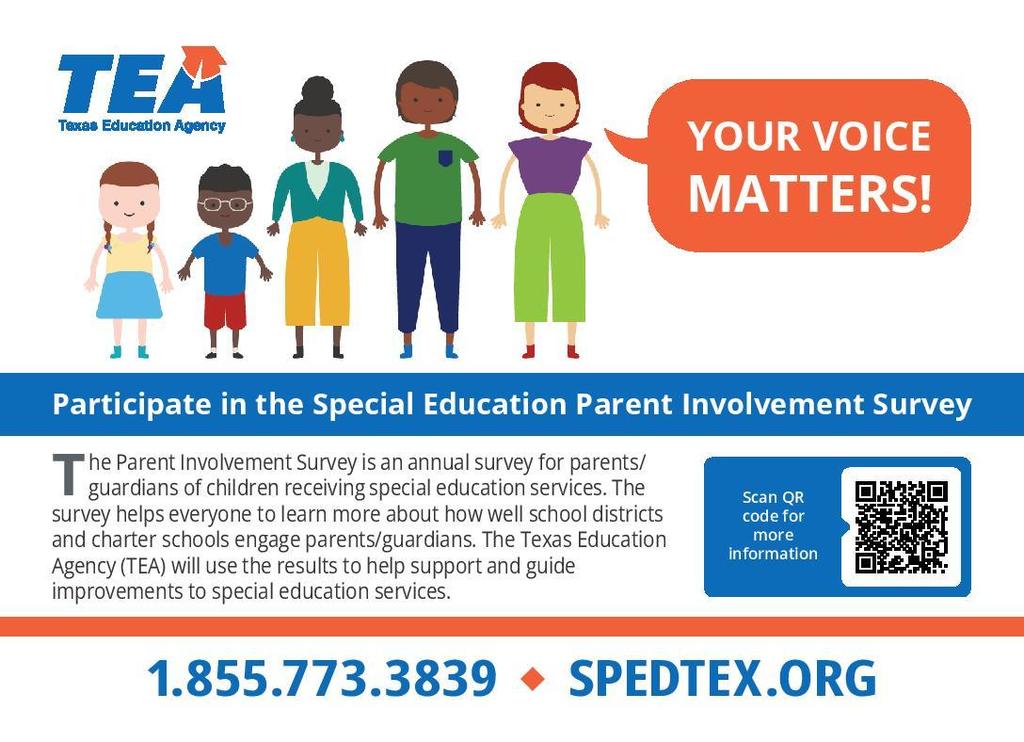 TEA
Texas Education Agency

YOUR VOICE MATTERS!

Participate in the Special Education Parent Involvement Survey

The Parent Involvement Survey is an annual survey for parents/guardians of children receiving special education services. The survey helps everyone to learn more about how well school districts and charter schools engage parents/guardians. The Texas Education Agency (TEA) will use the results to help support and guide improvements to special education services.

Scan QR code for more information

1.855.773.3839 ◆ SPEDTEX.ORG